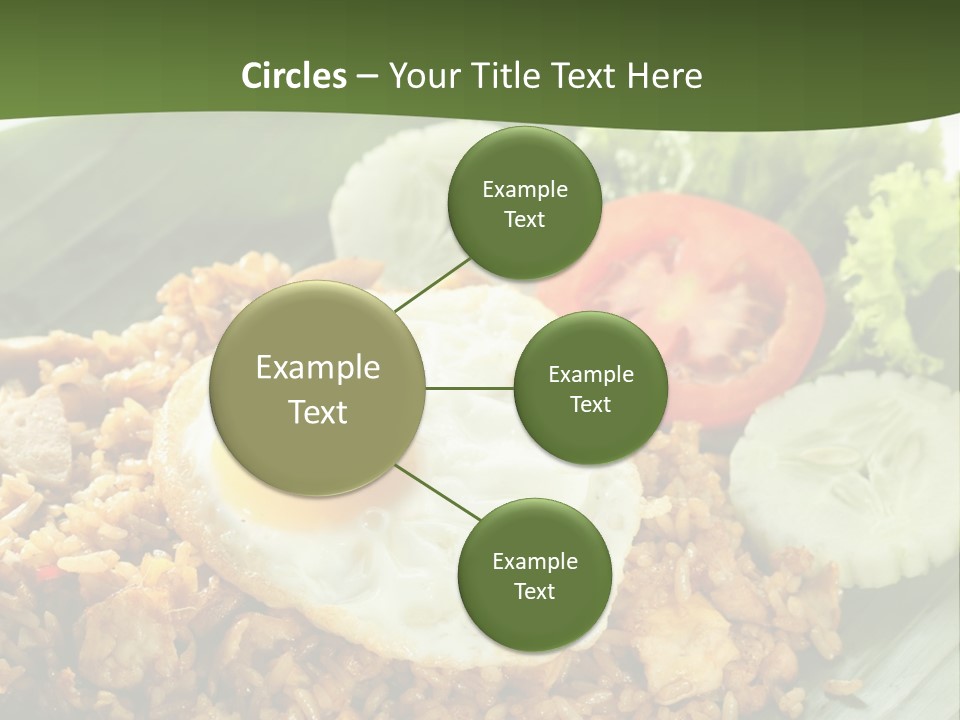 Circles – Your Title Text Here

Example Text

Example Text

Example Text

Example Text